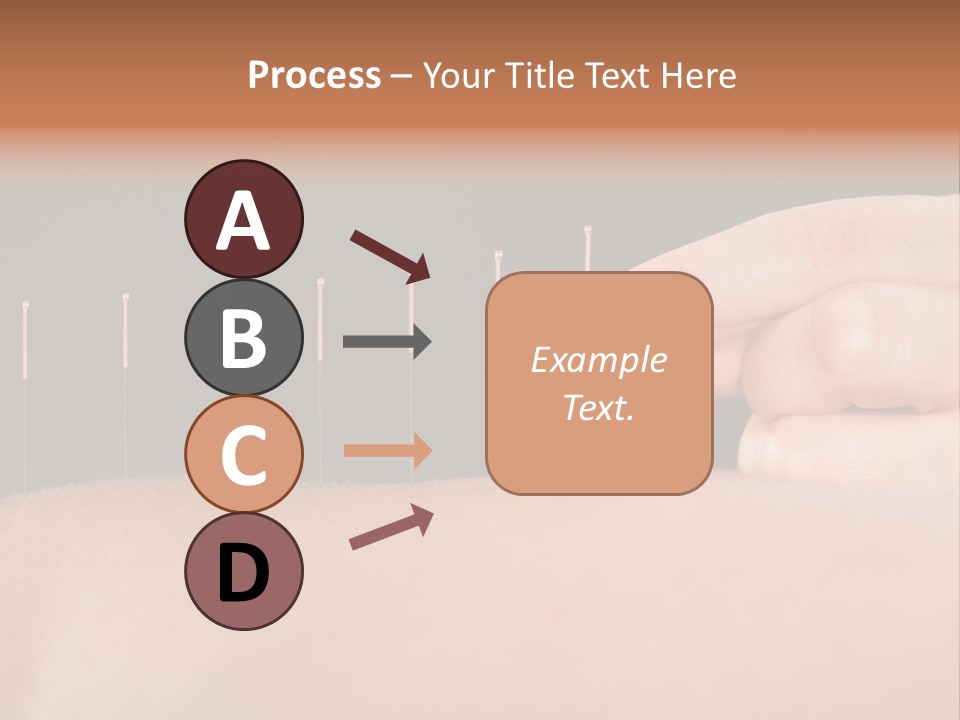 Process – Your Title Text Here

A

B

C

D

Example Text.